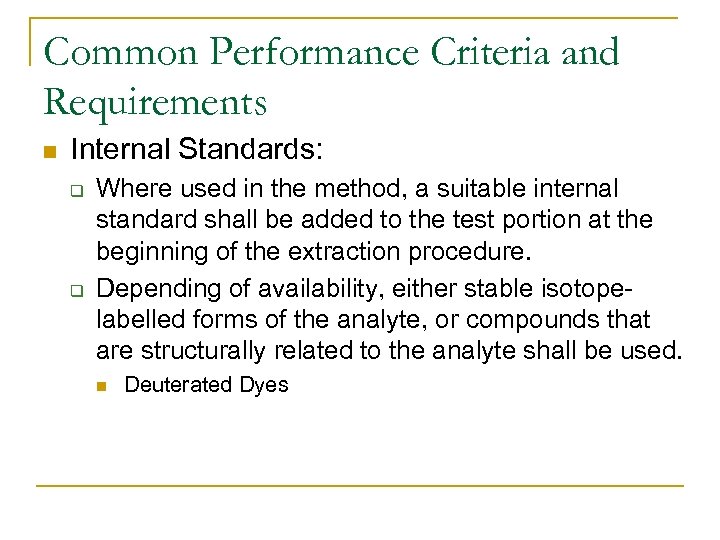 Common Performance Criteria and Requirements

Internal Standards:

Where used in the method, a suitable internal standard shall be added to the test portion at the beginning of the extraction procedure.

Depending of availability, either stable isotope-labelled forms of the analyte, or compounds that are structurally related to the analyte shall be used.

Deuterated Dyes